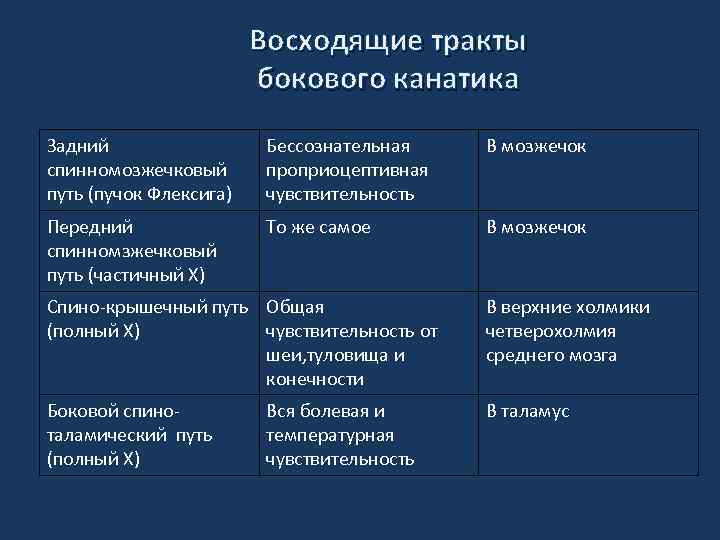 Восходящие тракты бокового канатика

| Задний спинномозжечковый путь (пучок Флексига) | Бессознательная проприоцептивная чувствительность | В мозжечок |
|---|---|---|
| Передний спинномзжечковый путь (частичный Х) | То же самое | В мозжечок |
| Спино-крышечный путь (полный Х) | Общая чувствительность от шеи,туловища и конечности | В верхние холмики четверохолмия среднего мозга |
| Боковой спино-таламический путь (полный Х) | Вся болевая и температурная чувствительность | В таламус |